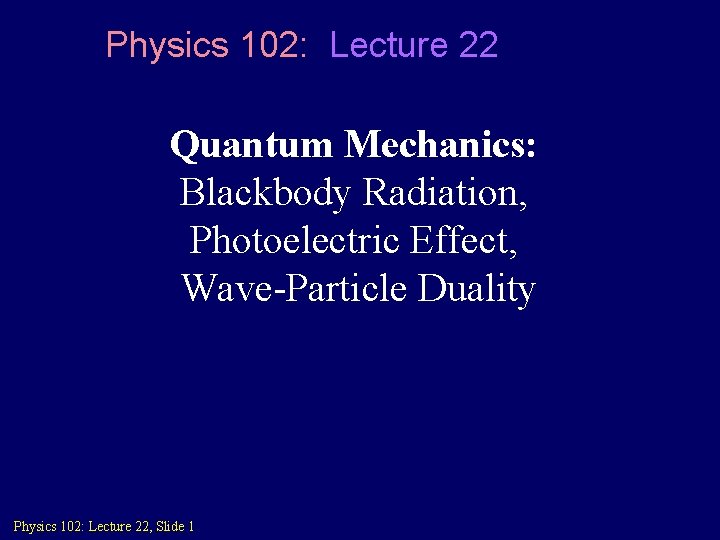 Physics 102: Lecture 22

Quantum Mechanics:
Blackbody Radiation,
Photoelectric Effect,
Wave-Particle Duality

Physics 102: Lecture 22, Slide 1